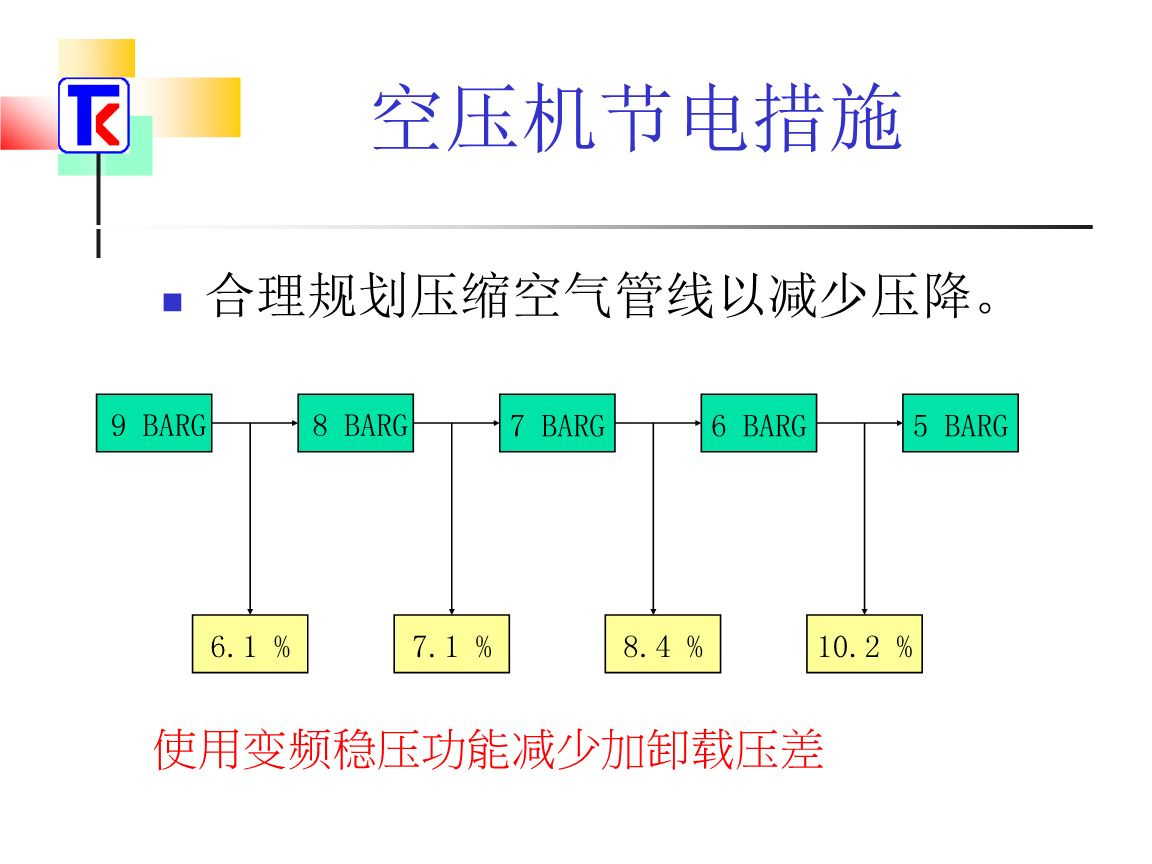 TK

空压机节电措施

合理规划压缩空气管线以减少压降。

9 BARG
8 BARG
7 BARG
6 BARG
5 BARG

6.1 %
7.1 %
8.4 %
10.2 %

使用变频稳压功能减少加卸载压差